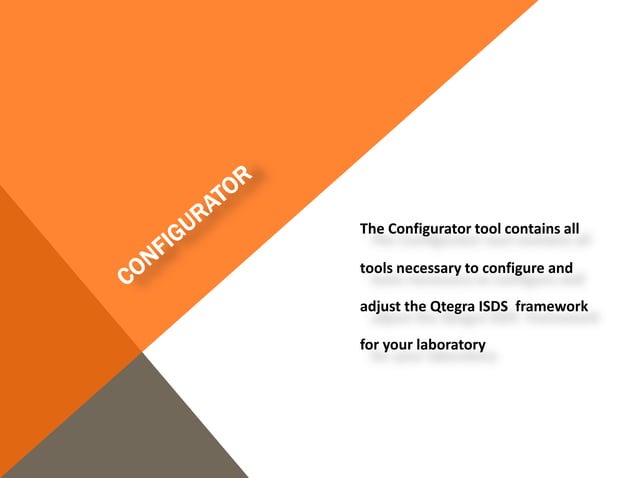 CONFIGURATOR

The Configurator tool contains all tools necessary to configure and adjust the Qtegra ISDS framework for your laboratory